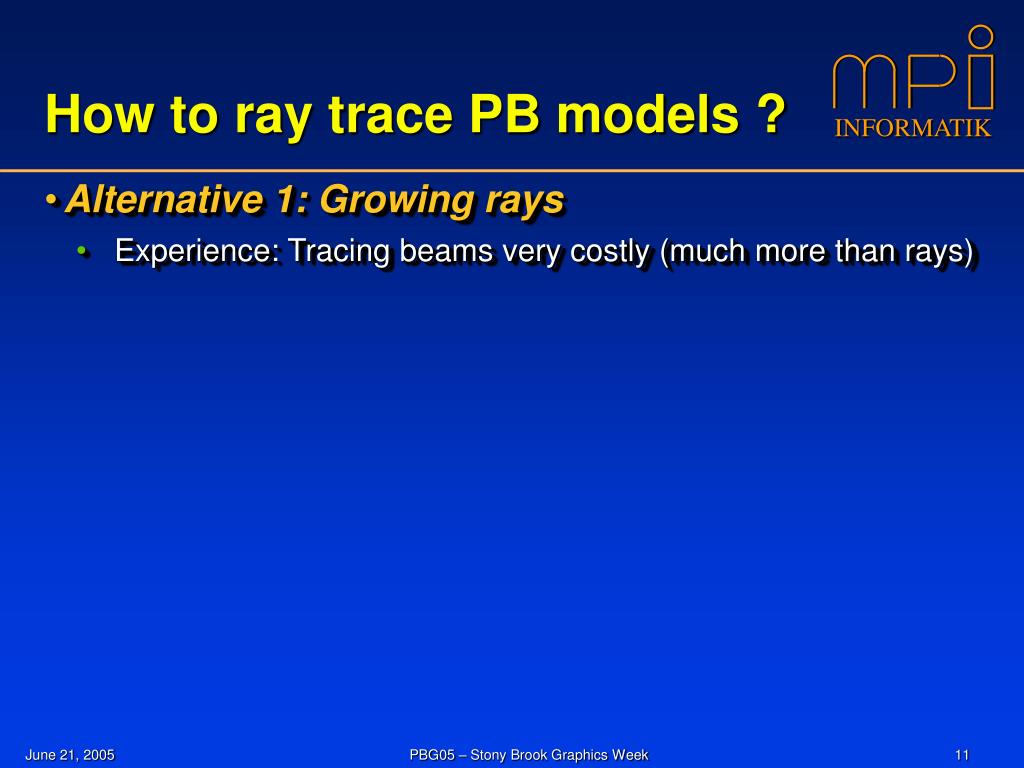 How to ray trace PB models ?

mpi
INFORMATIK

• Alternative 1: Growing rays

• Experience: Tracing beams very costly (much more than rays)

June 21, 2005

PBG05 – Stony Brook Graphics Week

11